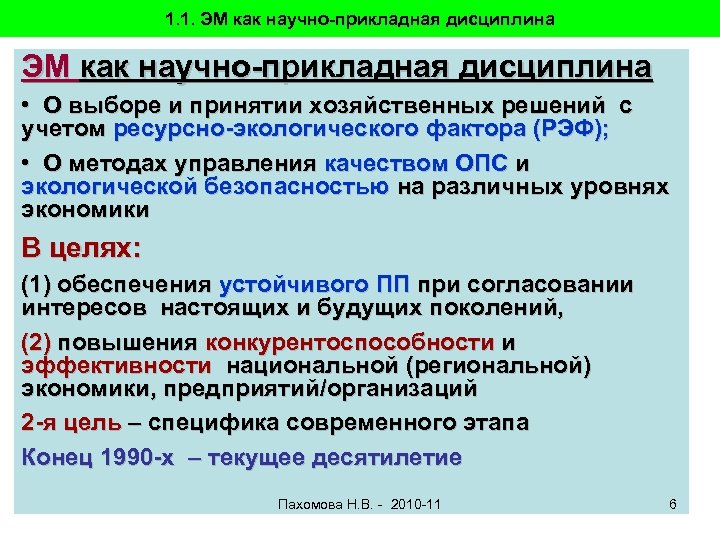 1.1. ЭМ как научно-прикладная дисциплина

ЭМ как научно-прикладная дисциплина

• О выборе и принятии хозяйственных решений с учетом ресурсно-экологического фактора (РЭФ);

• О методах управления качеством ОПС и экологической безопасностью на различных уровнях экономики

В целях:

(1) обеспечения устойчивого ПП при согласовании интересов настоящих и будущих поколений,

(2) повышения конкурентоспособности и эффективности национальной (региональной) экономики, предприятий/организаций

2-я цель – специфика современного этапа

Конец 1990-х – текущее десятилетие

Пахомова Н.В. - 2010-11

6